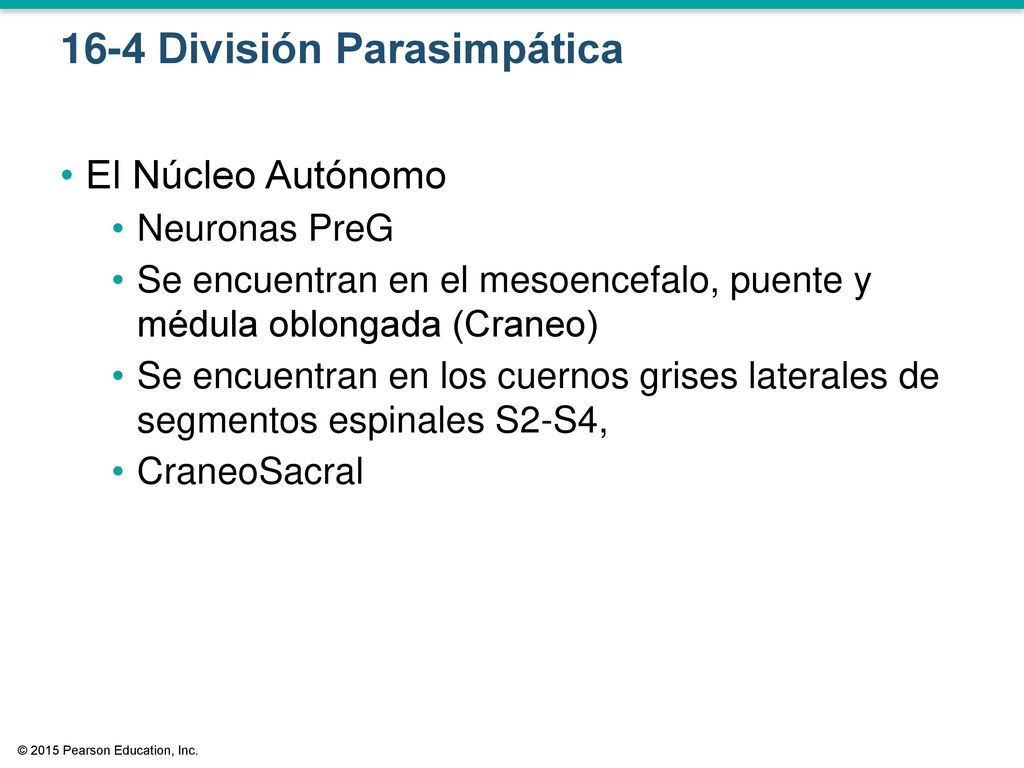 16-4 División Parasimpática

• El Núcleo Autónomo
• Neuronas PreG
• Se encuentran en el mesoencefalo, puente y médula oblongada (Craneo)
• Se encuentran en los cuernos grises laterales de segmentos espinales S2-S4,
• CraneoSacral

© 2015 Pearson Education, Inc.